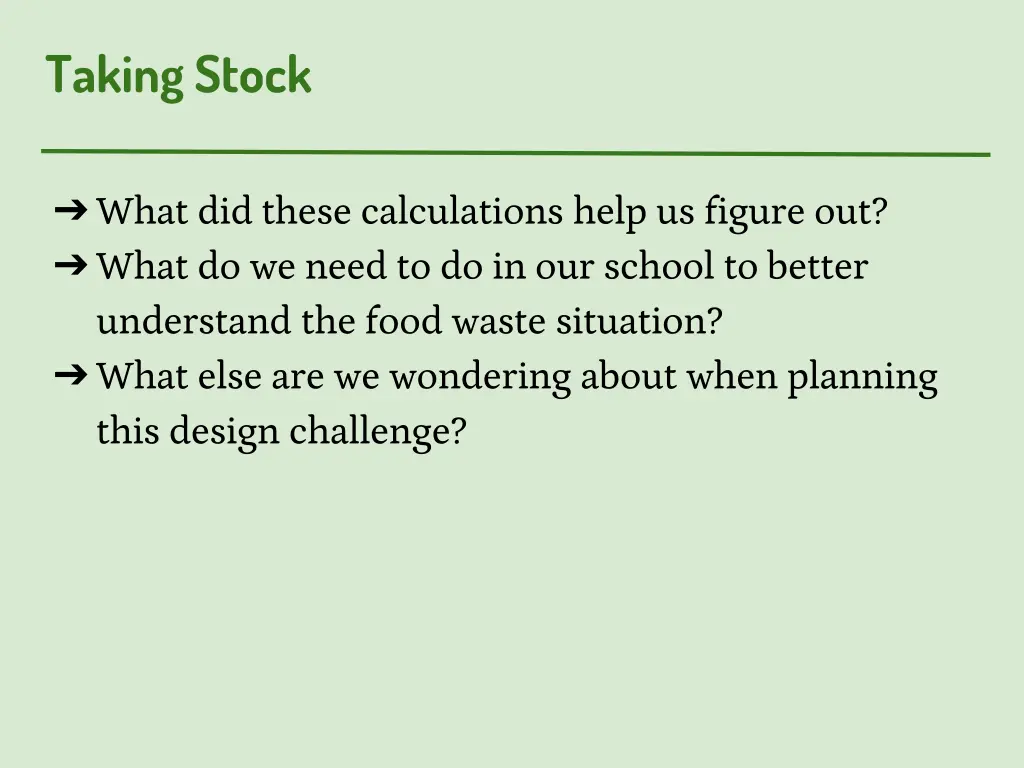 Taking Stock

➔ What did these calculations help us figure out?
➔ What do we need to do in our school to better understand the food waste situation?
➔ What else are we wondering about when planning this design challenge?